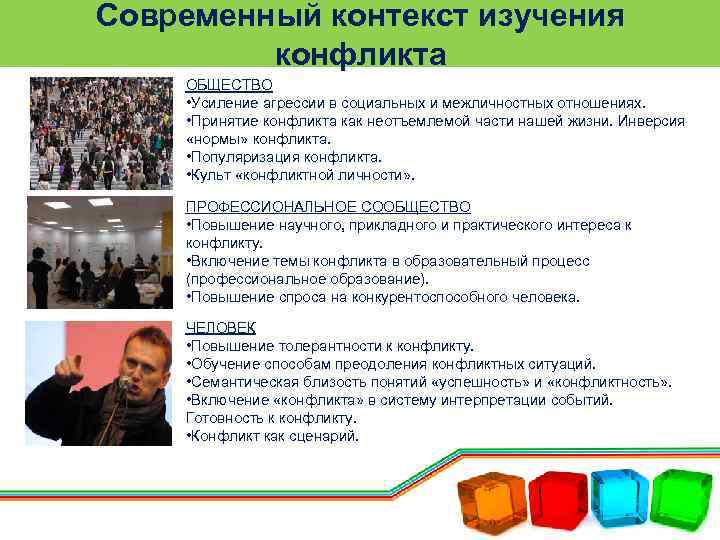 Современный контекст изучения конфликта

ОБЩЕСТВО
•Усиление агрессии в социальных и межличностных отношениях.
•Принятие конфликта как неотъемлемой части нашей жизни. Инверсия «нормы» конфликта.
•Популяризация конфликта.
•Культ «конфликтной личности».

ПРОФЕССИОНАЛЬНОЕ СООБЩЕСТВО
•Повышение научного, прикладного и практического интереса к конфликту.
•Включение темы конфликта в образовательный процесс (профессиональное образование).
•Повышение спроса на конкурентоспособного человека.

ЧЕЛОВЕК
•Повышение толерантности к конфликту.
•Обучение способам преодоления конфликтных ситуаций.
•Семантическая близость понятий «успешность» и «конфликтность».
•Включение «конфликта» в систему интерпретации событий. Готовность к конфликту.
•Конфликт как сценарий.